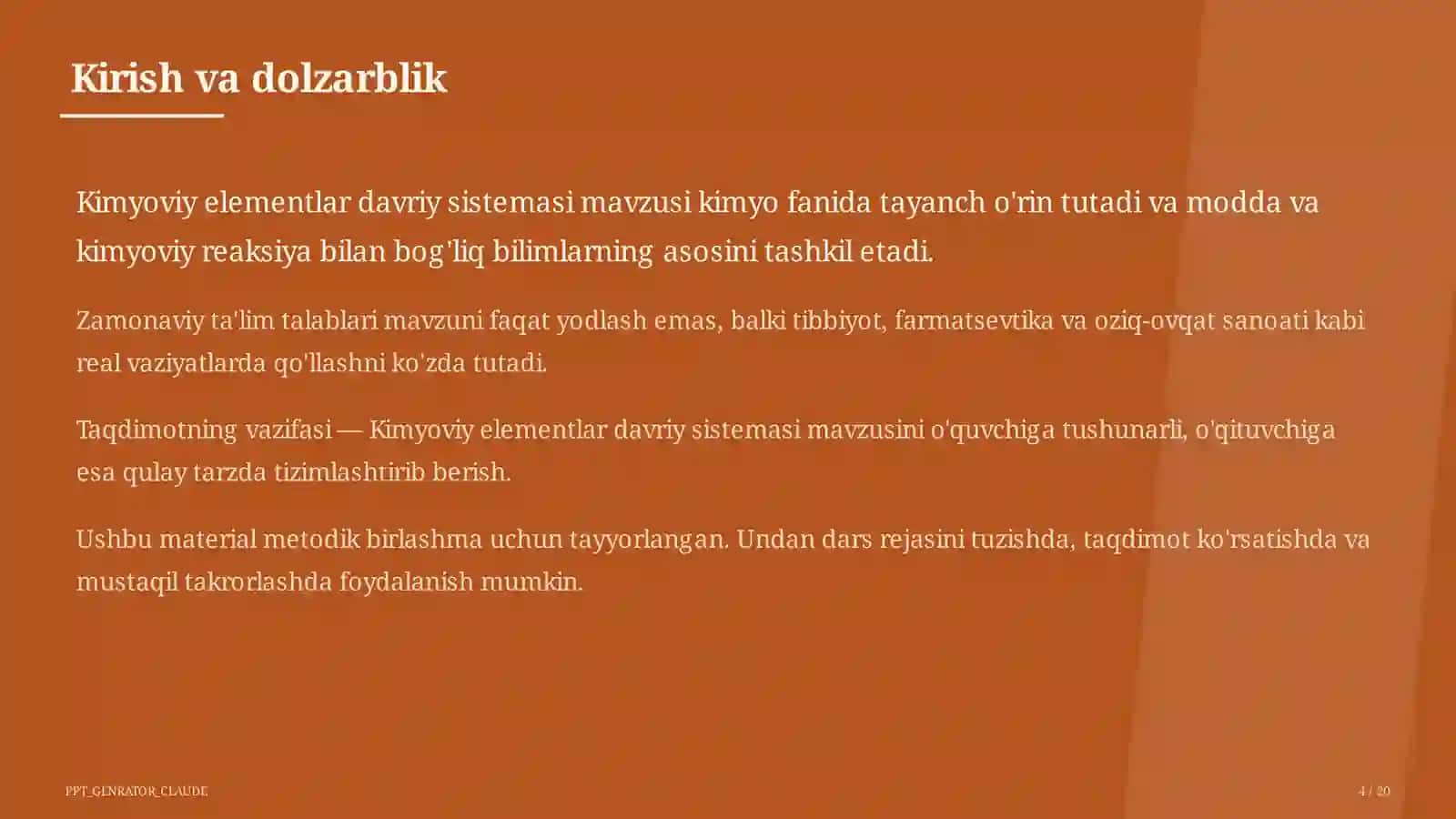 Kirish va dolzarblik

Kimyoviy elementlar davriy sistemasi mavzusi kimyo fanida tayanch o'rin tutadi va modda va kimyoviy reaksiya bilan bog'liq bilimlarning asosini tashkil etadi.

Zamonaviy ta'lim talablari mavzuni faqat yodlash emas, balki tibbiyot, farmatsevtika va oziq-ovqat sanoati kabi real vaziyatlarda qo'llashni ko'zda tutadi.

Taqdimotning vazifasi — Kimyoviy elementlar davriy sistemasi mavzusini o'quvchiga tushunarli, o'qituvchiga esa qulay tarzda tizimlashtirib berish.

Ushbu material metodik birlashma uchun tayyorlangan. Undan dars rejasini tuzishda, taqdimot ko'rsatishda va mustaqil takrorlashda foydalanish mumkin.

PPT_GENRATOR_CLAUDE

4 / 20